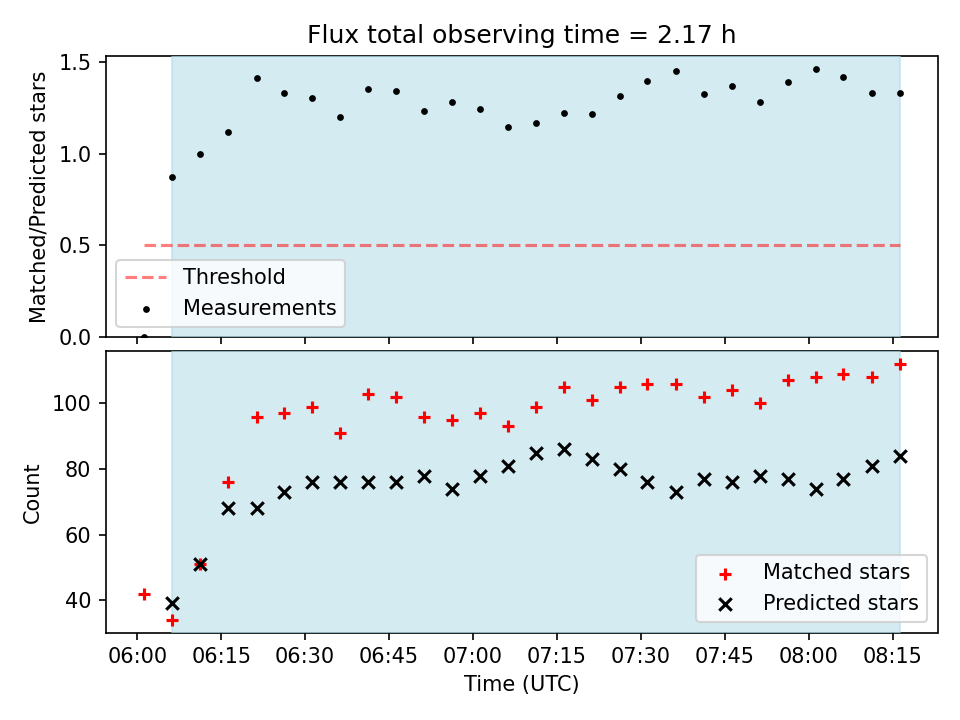 Flux total observing time = 2.17 h

Matched/Predicted stars

1.5
1.0
0.5
0.0

Threshold
Measurements

Count

100
80
60
40

Matched stars
Predicted stars

06:00 06:15 06:30 06:45 07:00 07:15 07:30 07:45 08:00 08:15

Time (UTC)